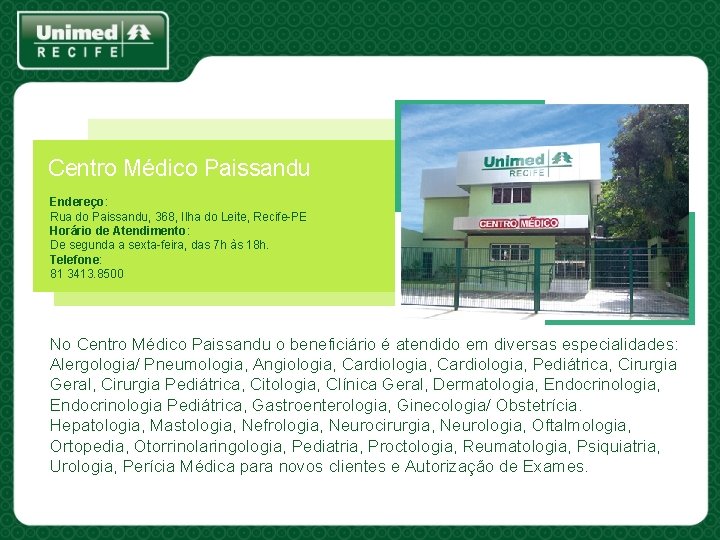 Unimed
RECIFE

Centro Médico Paissandu

Endereço:
Rua do Paissandu, 368, Ilha do Leite, Recife-PE
Horário de Atendimento:
De segunda a sexta-feira, das 7h às 18h.
Telefone:
81 3413.8500

Unimed
RECIFE
CENTRO MÉDICO

No Centro Médico Paissandu o beneficiário é atendido em diversas especialidades: Alergologia/ Pneumologia, Angiologia, Cardiologia, Cardiologia, Pediátrica, Cirurgia Geral, Cirurgia Pediátrica, Citologia, Clínica Geral, Dermatologia, Endocrinologia, Endocrinologia Pediátrica, Gastroenterologia, Ginecologia/ Obstetrícia. Hepatologia, Mastologia, Nefrologia, Neurocirurgia, Neurologia, Oftalmologia, Ortopedia, Otorrinolaringologia, Pediatria, Proctologia, Reumatologia, Psiquiatria, Urologia, Perícia Médica para novos clientes e Autorização de Exames.